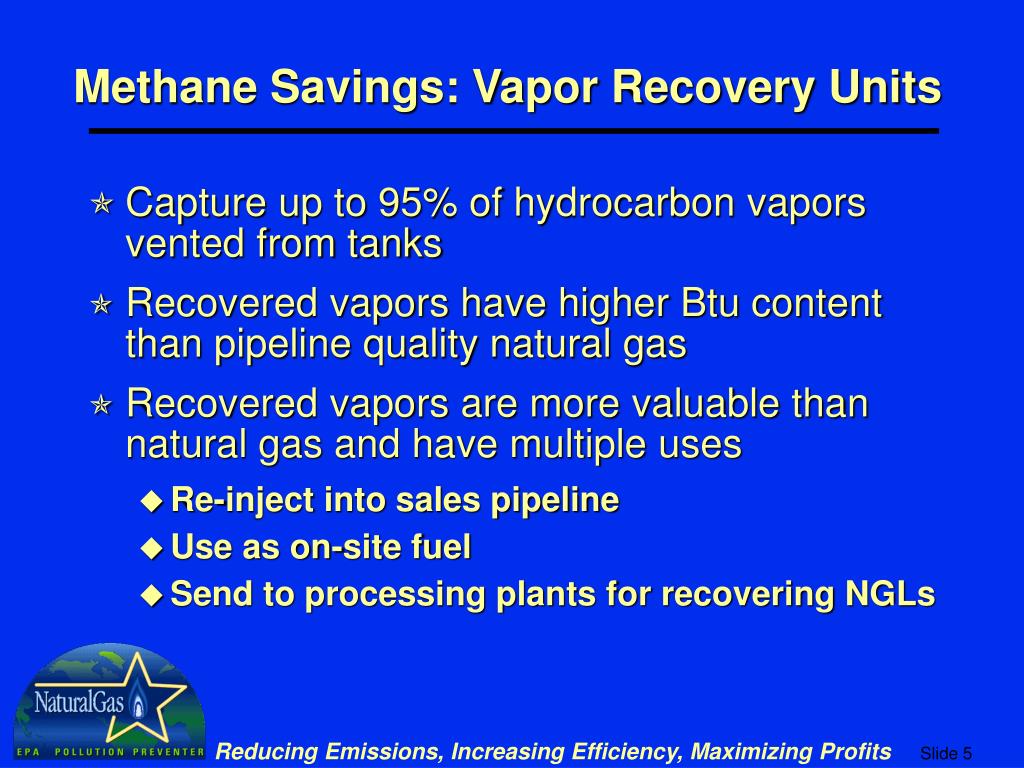 Methane Savings: Vapor Recovery Units

Capture up to 95% of hydrocarbon vapors vented from tanks

Recovered vapors have higher Btu content than pipeline quality natural gas

Recovered vapors are more valuable than natural gas and have multiple uses

Re-inject into sales pipeline

Use as on-site fuel

Send to processing plants for recovering NGLs

NaturalGas

EPA POLLUTION PREVENTER

Reducing Emissions, Increasing Efficiency, Maximizing Profits

Slide 5